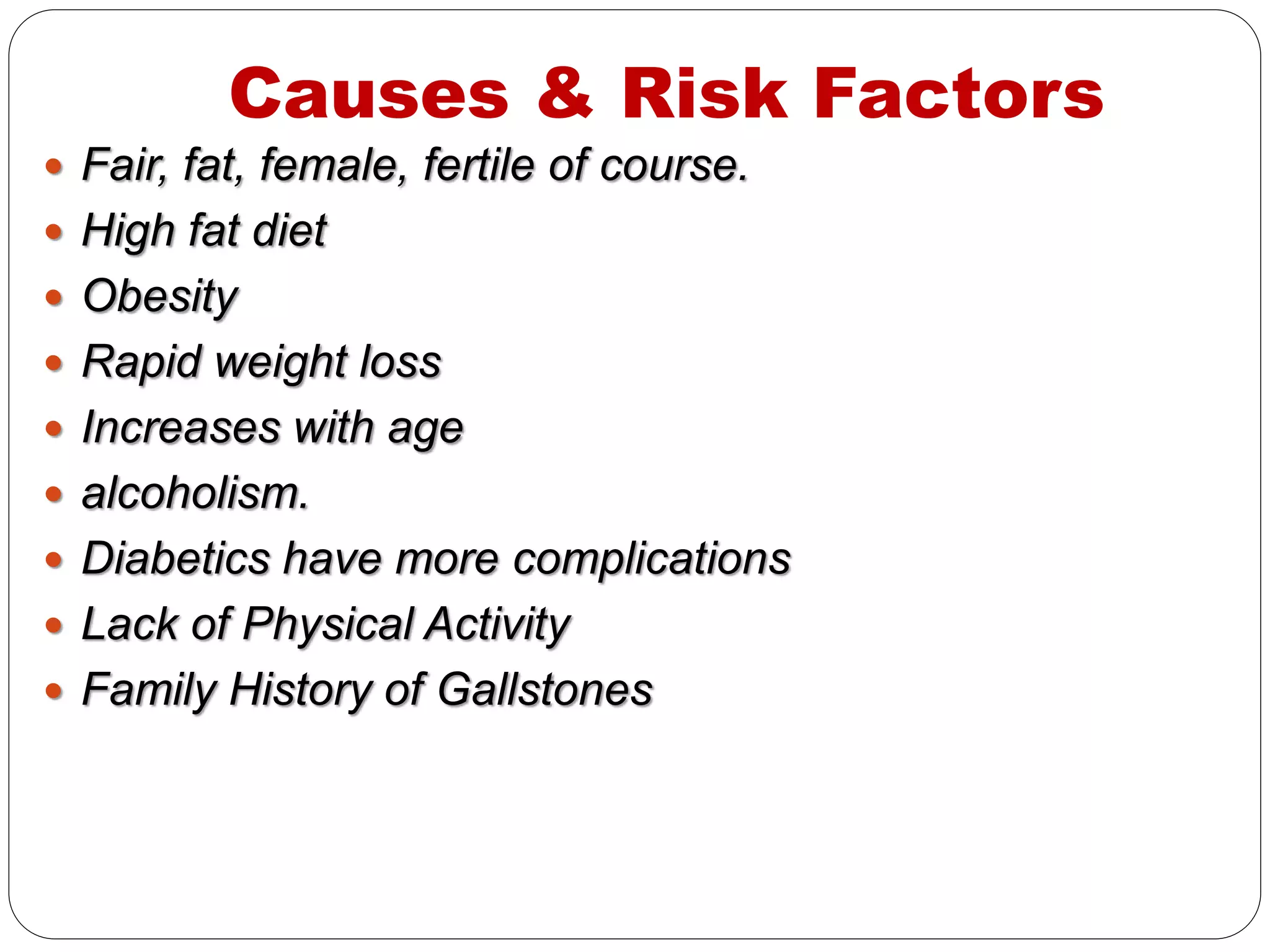 Causes & Risk Factors

- Fair, fat, female, fertile of course.
- High fat diet
- Obesity
- Rapid weight loss
- Increases with age
- alcoholism.
- Diabetics have more complications
- Lack of Physical Activity
- Family History of Gallstones